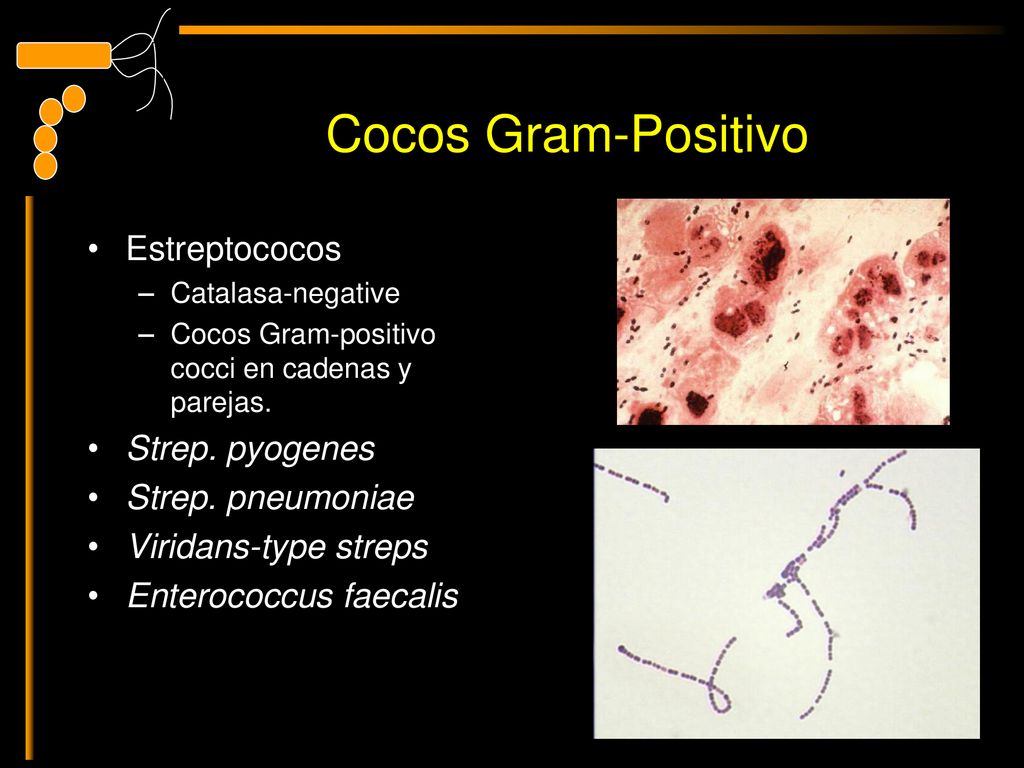 Cocos Gram-Positivo

• Estreptococos
  – Catalasa-negative
  – Cocos Gram-positivo cocci en cadenas y parejas.
• Strep. pyogenes
• Strep. pneumoniae
• Viridans-type streps
• Enterococcus faecalis